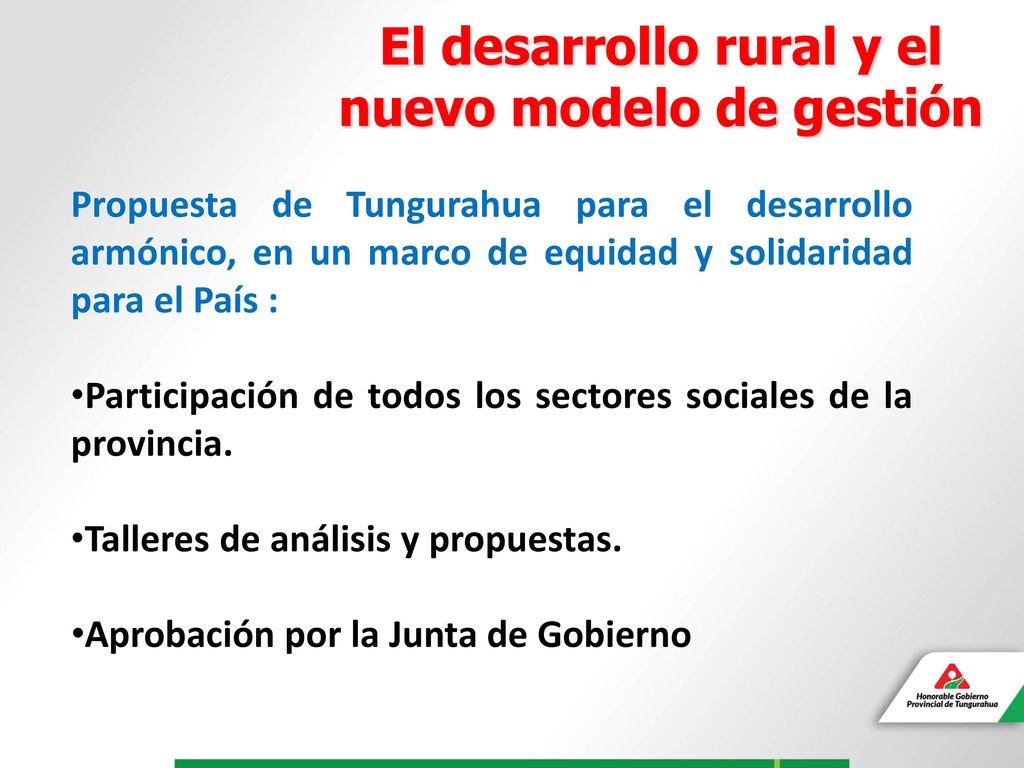 El desarrollo rural y el nuevo modelo de gestión

Propuesta de Tungurahua para el desarrollo armónico, en un marco de equidad y solidaridad para el País :

•Participación de todos los sectores sociales de la provincia.

•Talleres de análisis y propuestas.

•Aprobación por la Junta de Gobierno

Honorable Gobierno Provincial de Tungurahua